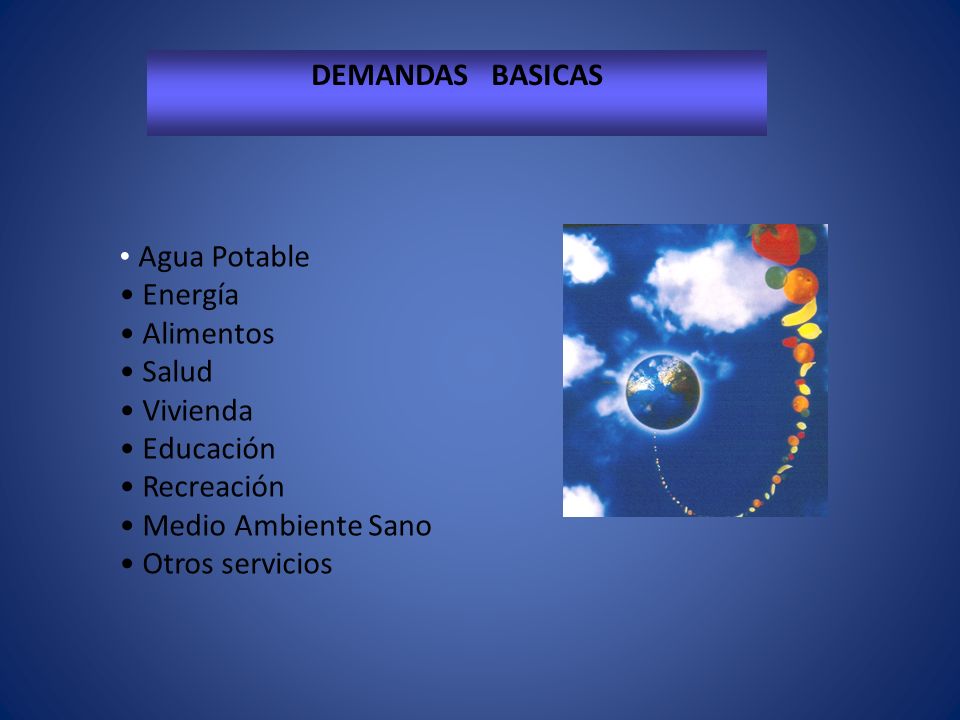 DEMANDAS BASICAS

• Agua Potable
• Energía
• Alimentos
• Salud
• Vivienda
• Educación
• Recreación
• Medio Ambiente Sano
• Otros servicios